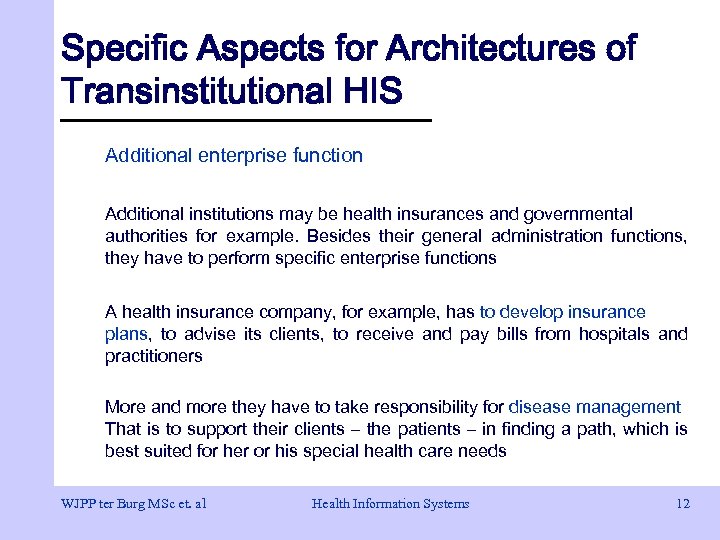 Specific Aspects for Architectures of Transinstitutional HIS

Additional enterprise function

Additional institutions may be health insurances and governmental authorities for example. Besides their general administration functions, they have to perform specific enterprise functions

A health insurance company, for example, has to develop insurance plans, to advise its clients, to receive and pay bills from hospitals and practitioners

More and more they have to take responsibility for disease management That is to support their clients – the patients – in finding a path, which is best suited for her or his special health care needs

WJPP ter Burg MSc et. al

Health Information Systems

12